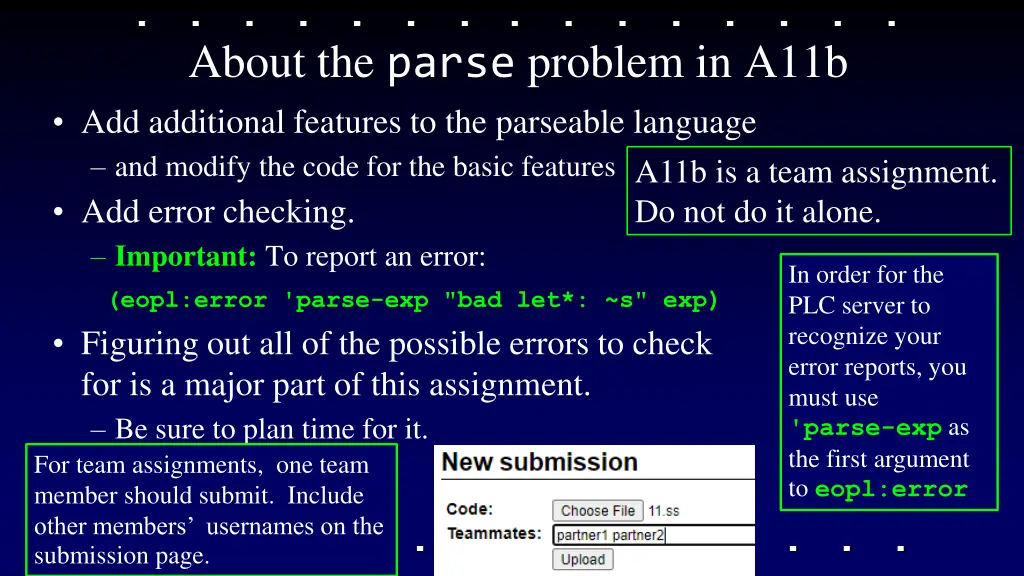 About the parse problem in A11b

• Add additional features to the parseable language
– and modify the code for the basic features
• Add error checking.
– **Important:** To report an error:
(eopl:error 'parse-exp "bad let*: ~s" exp)
• Figuring out all of the possible errors to check for is a major part of this assignment.
– Be sure to plan time for it.

A11b is a team assignment. Do not do it alone.

In order for the PLC server to recognize your error reports, you must use 'parse-exp as the first argument to eopl:error

For team assignments, one team member should submit. Include other members' usernames on the submission page.

New submission
Code: Choose File 11.ss
Teammates: partner1 partner2
Upload